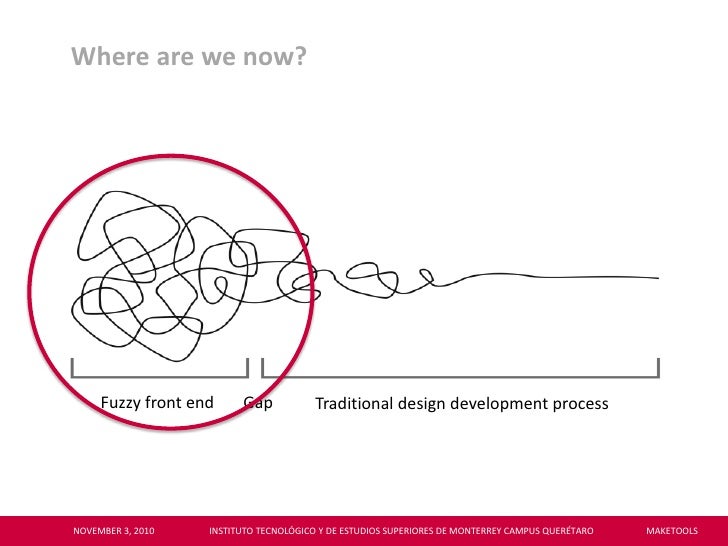 Where are we now?

Fuzzy front end Gap Traditional design development process

NOVEMBER 3, 2010 INSTITUTO TECNOLÓGICO Y DE ESTUDIOS SUPERIORES DE MONTERREY CAMPUS QUERÉTARO MAKETOOLS